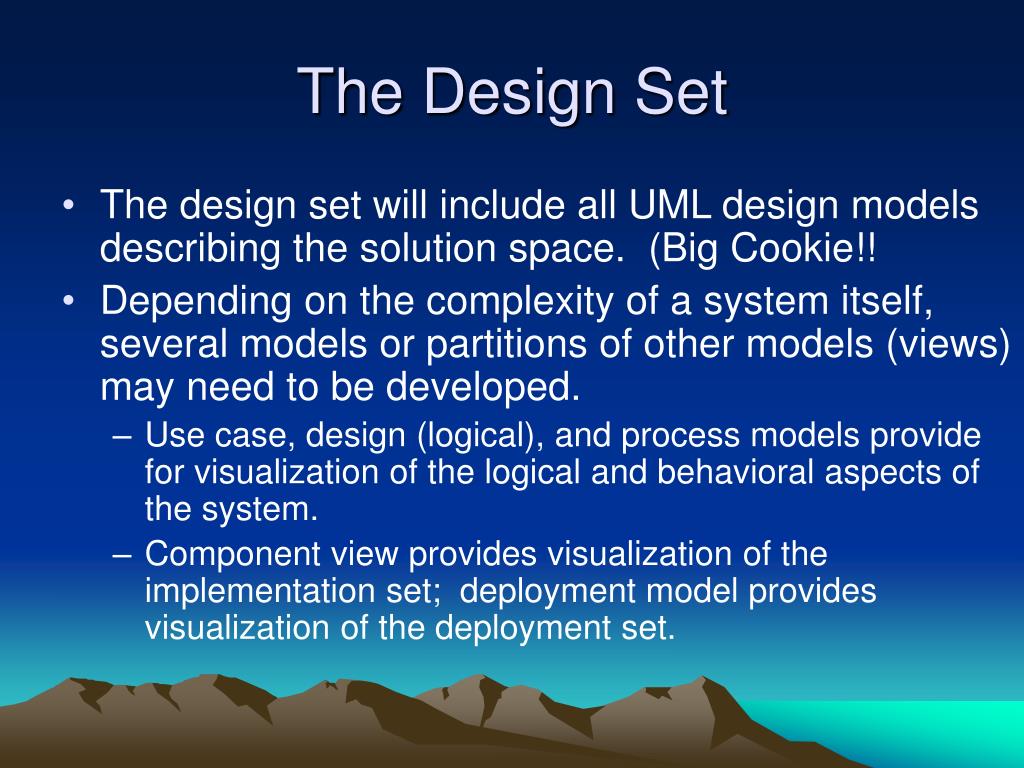 The Design Set

• The design set will include all UML design models describing the solution space. (Big Cookie!!

• Depending on the complexity of a system itself, several models or partitions of other models (views) may need to be developed.

– Use case, design (logical), and process models provide for visualization of the logical and behavioral aspects of the system.

– Component view provides visualization of the implementation set; deployment model provides visualization of the deployment set.